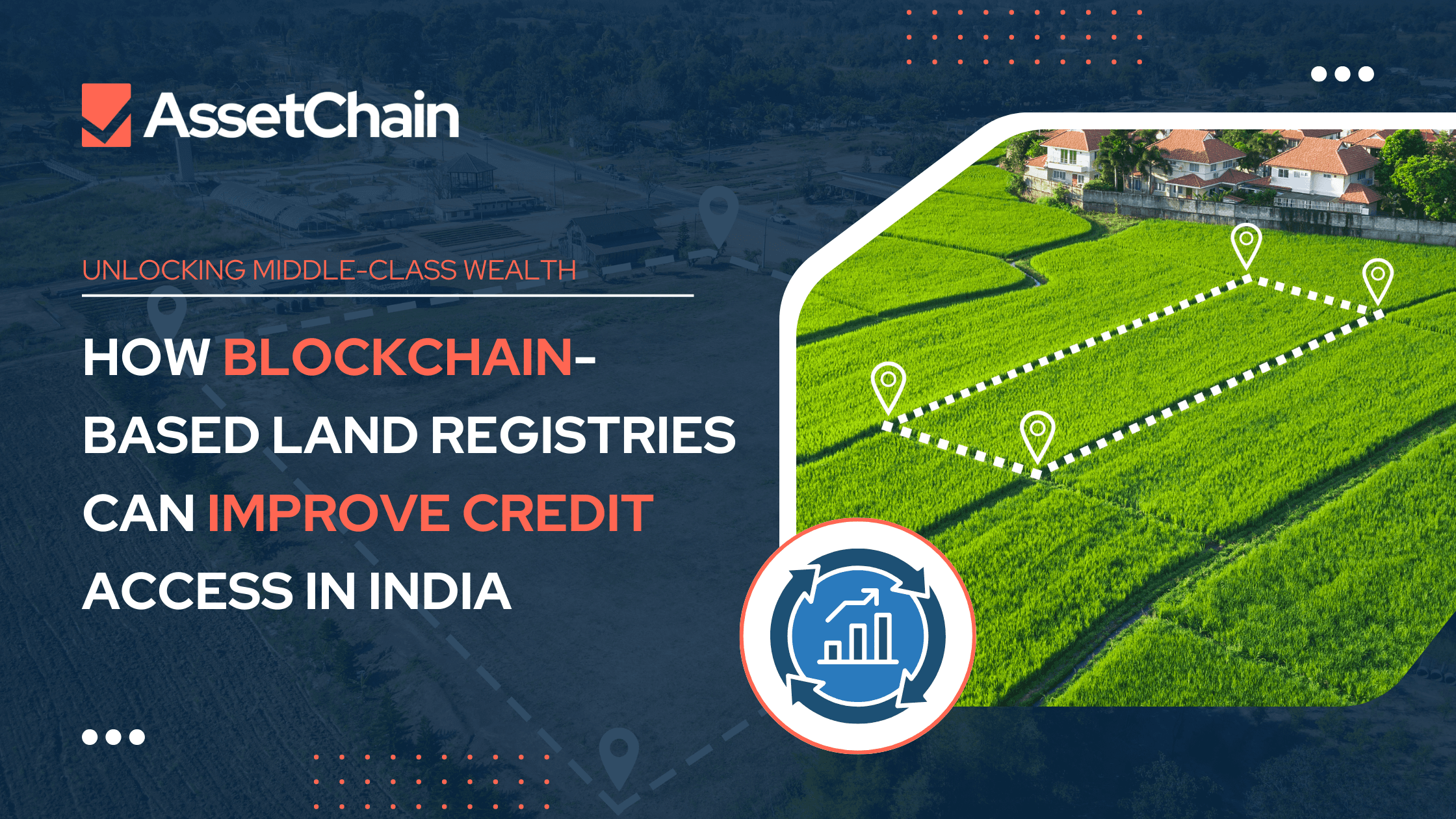 AssetChain

UNLOCKING MIDDLE-CLASS WEALTH

HOW BLOCKCHAIN-BASED LAND REGISTRIES CAN IMPROVE CREDIT ACCESS IN INDIA